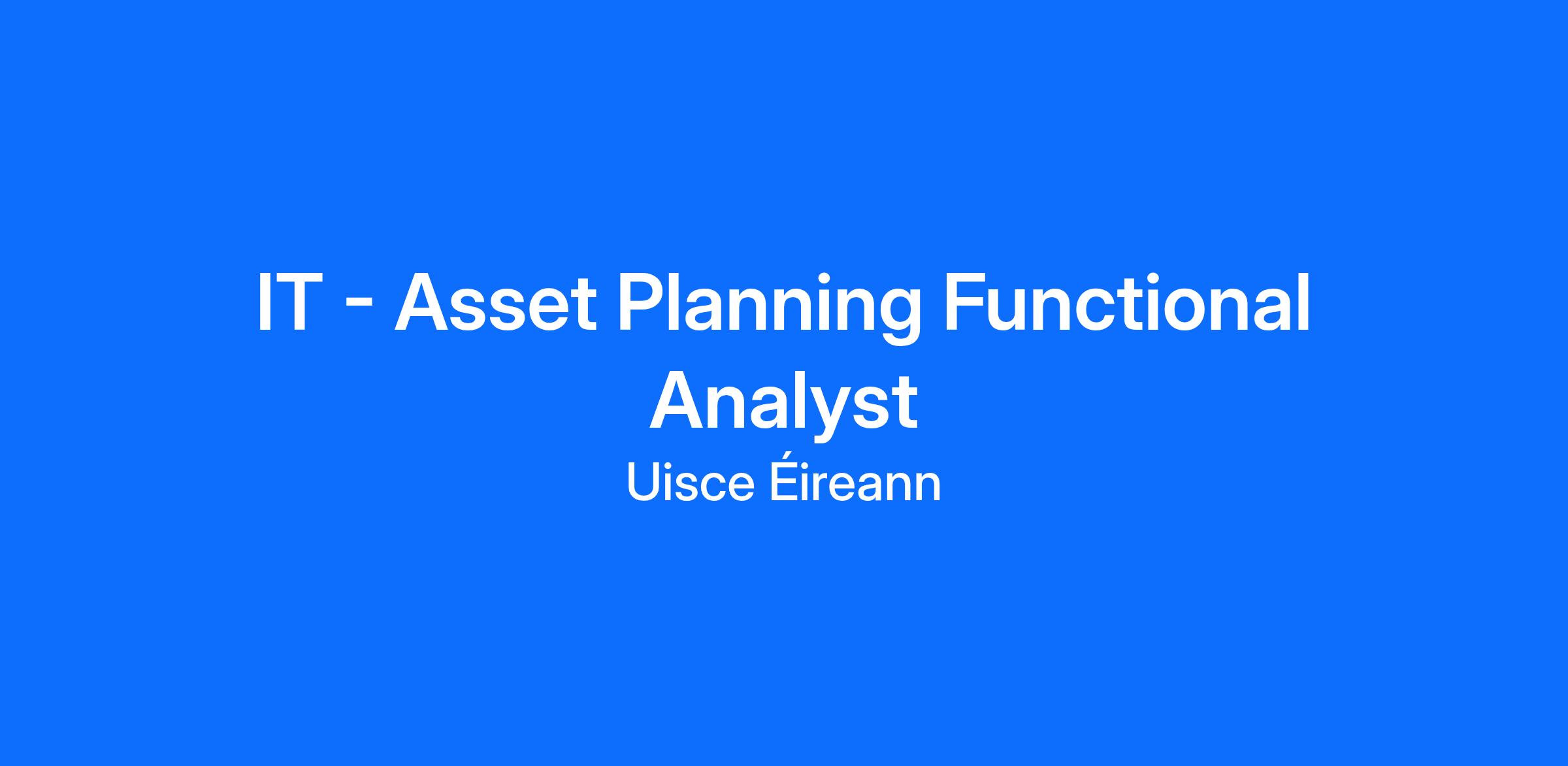 IT - Asset Planning Functional Analyst

Uisce Éireann